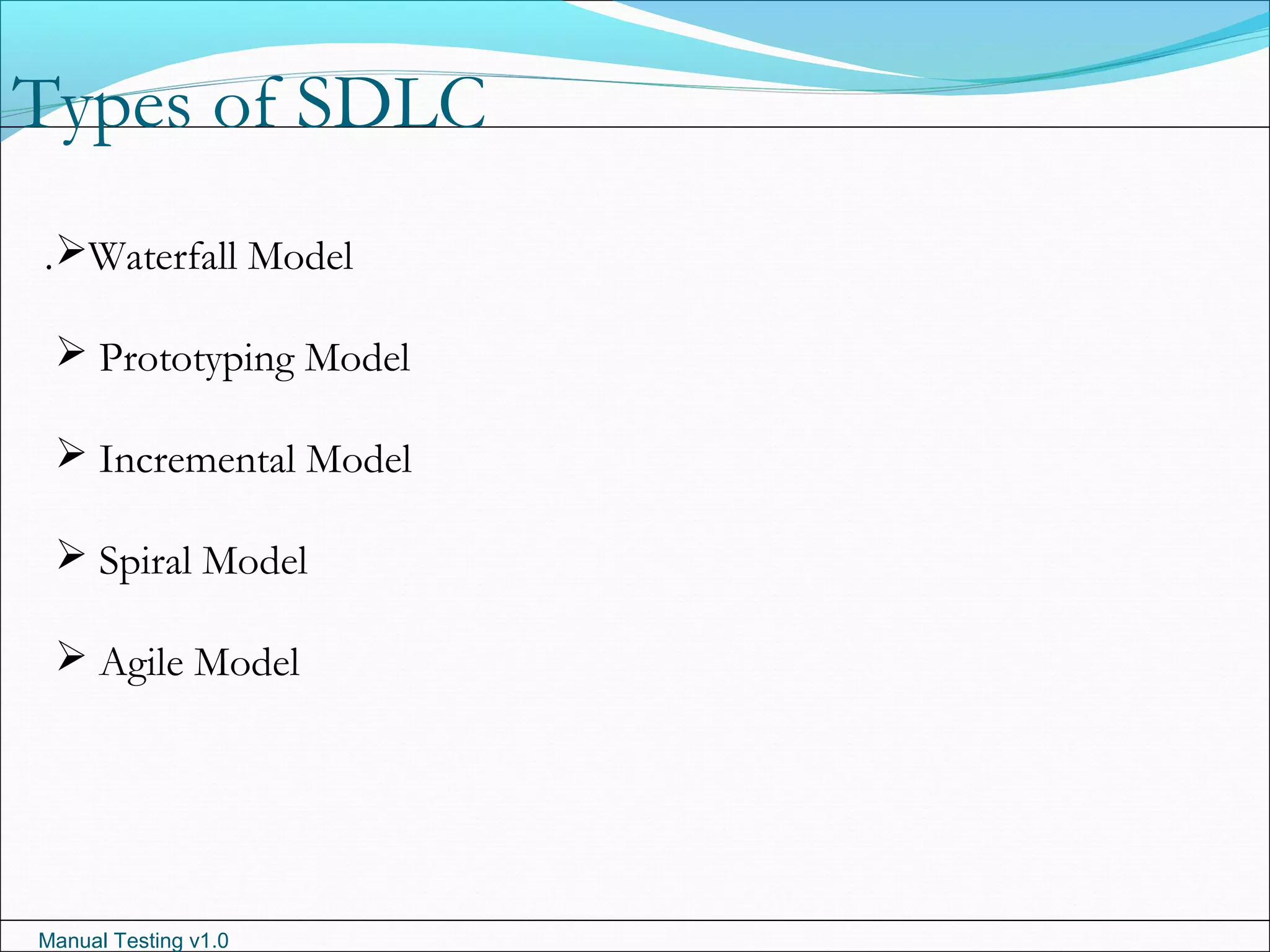 Types of SDLC

.➢Waterfall Model

➢ Prototyping Model

➢ Incremental Model

➢ Spiral Model

➢ Agile Model

Manual Testing v1.0